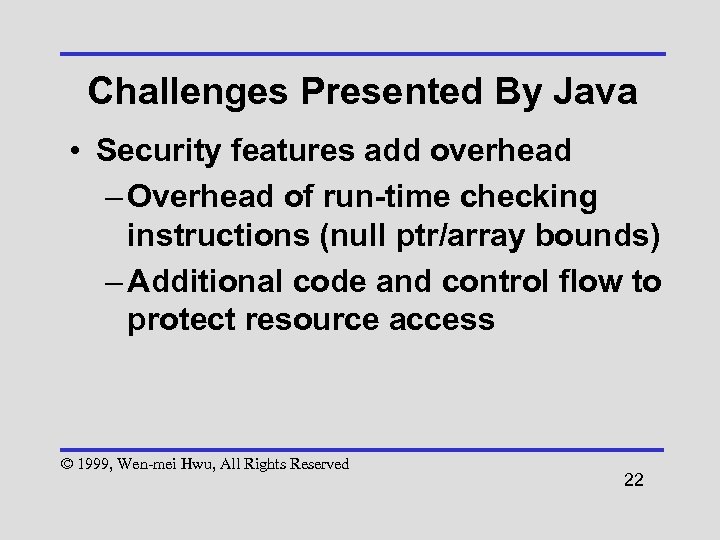 Challenges Presented By Java

• Security features add overhead

– Overhead of run-time checking instructions (null ptr/array bounds)

– Additional code and control flow to protect resource access

© 1999, Wen-mei Hwu, All Rights Reserved

22